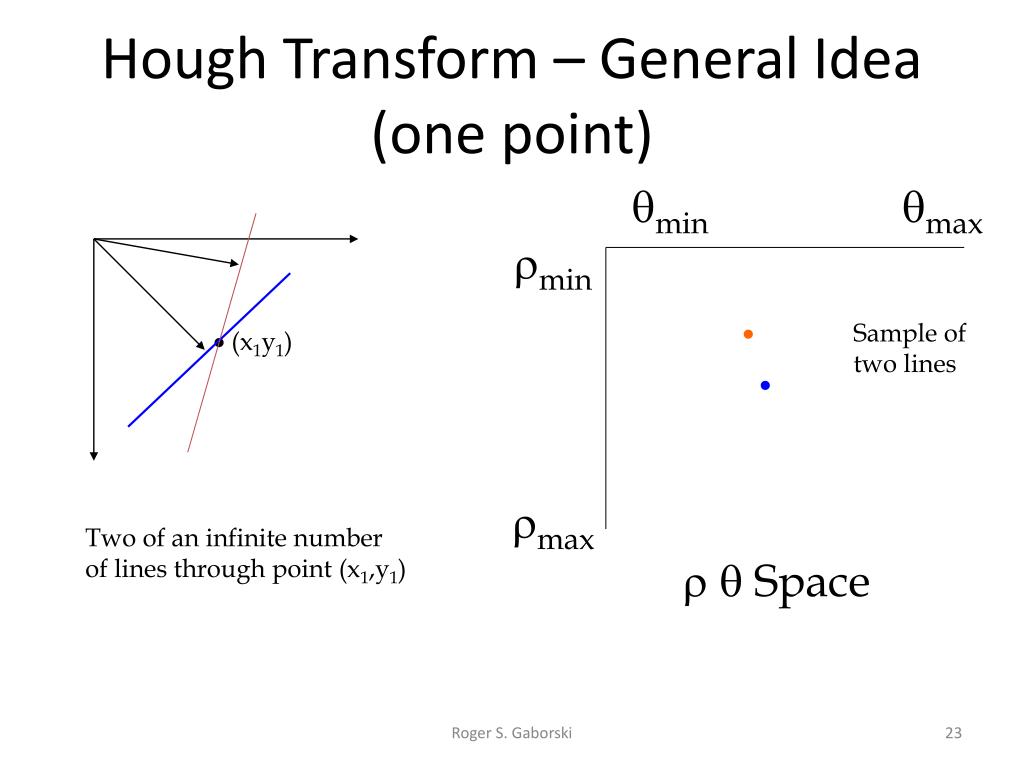 Hough Transform – General Idea (one point)

$(x_1y_1)$

Two of an infinite number of lines through point $(x_1,y_1)$

$\theta_{min}$ $\theta_{max}$

$\rho_{min}$

Sample of two lines

$\rho_{max}$

$\rho$ $\theta$ Space

Roger S. Gaborski

23